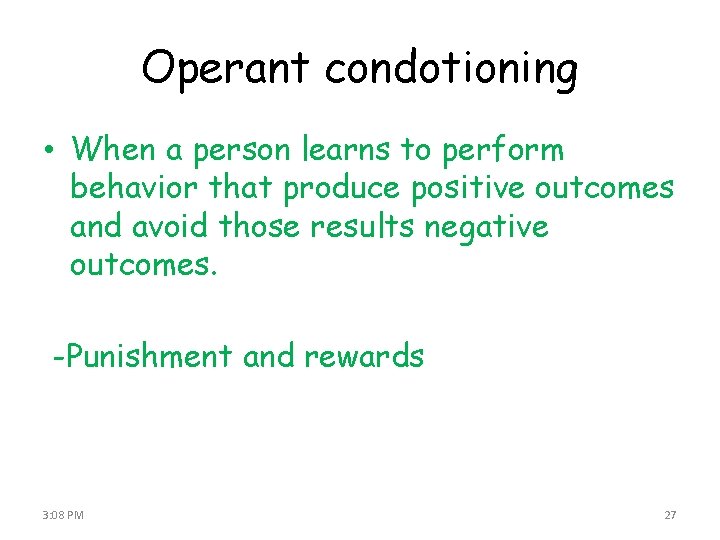 Operant condotioning

• When a person learns to perform behavior that produce positive outcomes and avoid those results negative outcomes.

-Punishment and rewards

3:08 PM

27